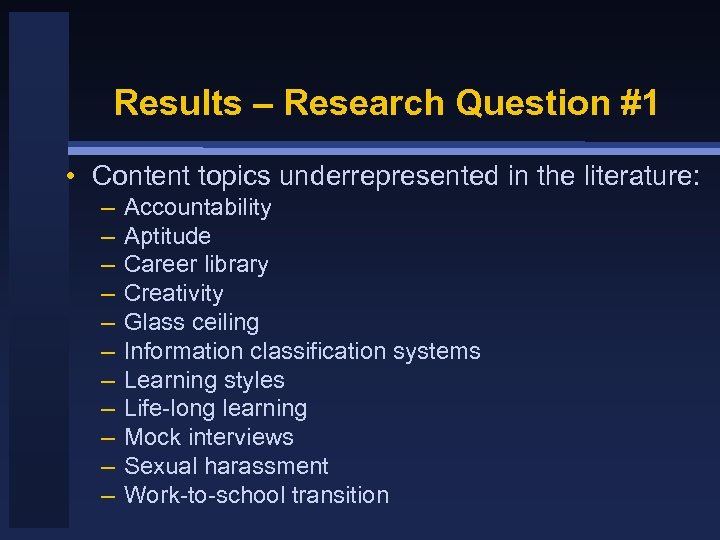 Results – Research Question #1

• Content topics underrepresented in the literature:
– Accountability
– Aptitude
– Career library
– Creativity
– Glass ceiling
– Information classification systems
– Learning styles
– Life-long learning
– Mock interviews
– Sexual harassment
– Work-to-school transition